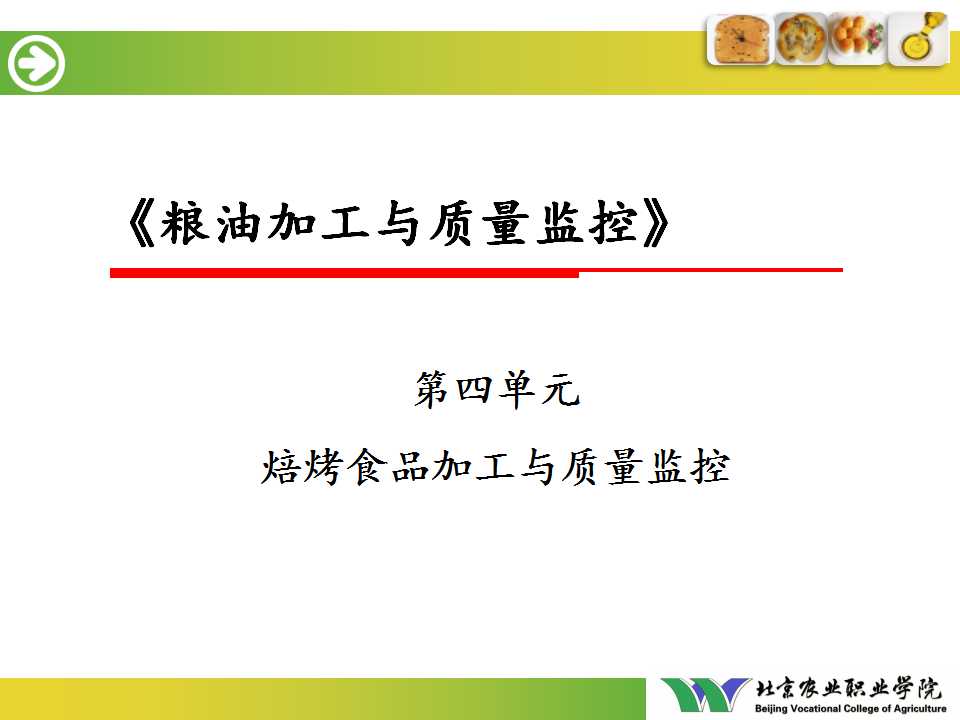 《粮油加工与质量监控》

第四单元

焙烤食品加工与质量监控

北京农业职业学院
Beijing Vocational College of Agriculture